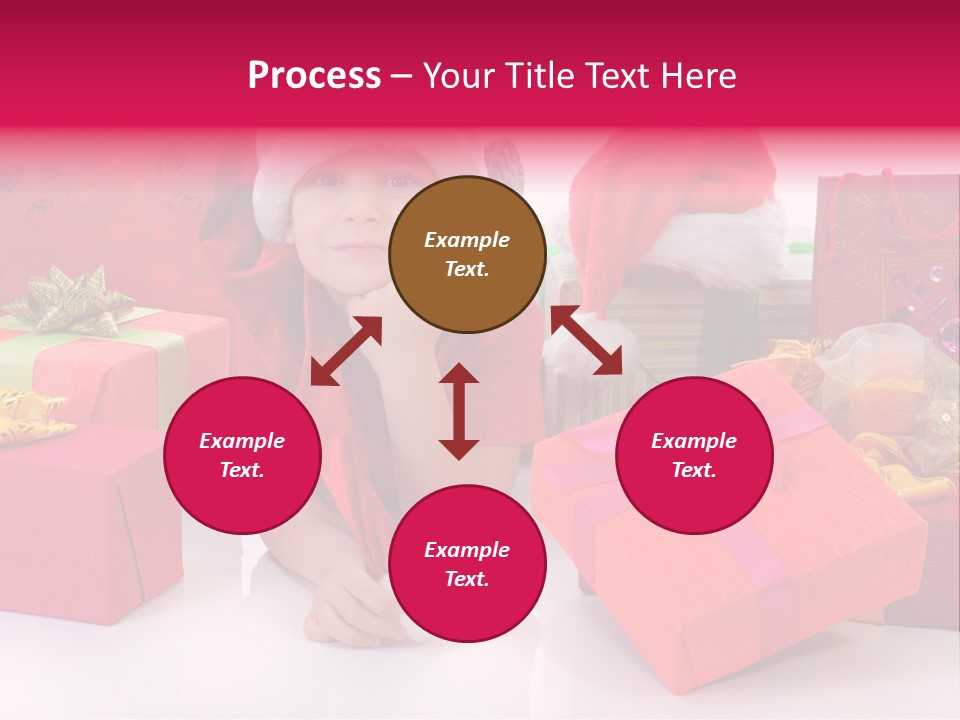 Process – Your Title Text Here

Example Text.

Example Text.

Example Text.

Example Text.